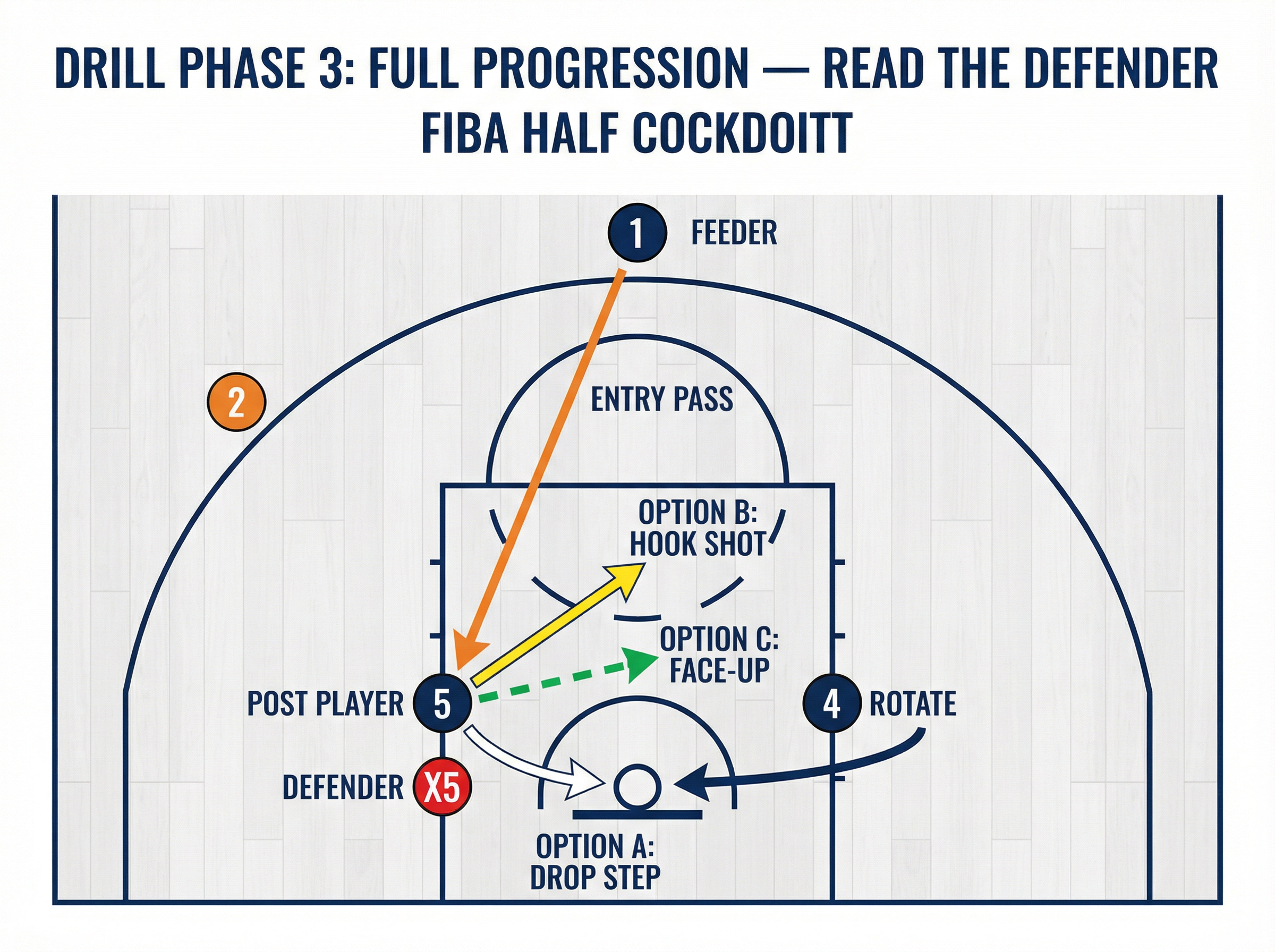 DRILL PHASE 3: FULL PROGRESSION — READ THE DEFENDER
FIBA HALF COCKDOITT

1 FEEDER

2

ENTRY PASS

OPTION B: HOOK SHOT

OPTION C: FACE-UP

POST PLAYER 5

4 ROTATE

DEFENDER X5

OPTION A: DROP STEP